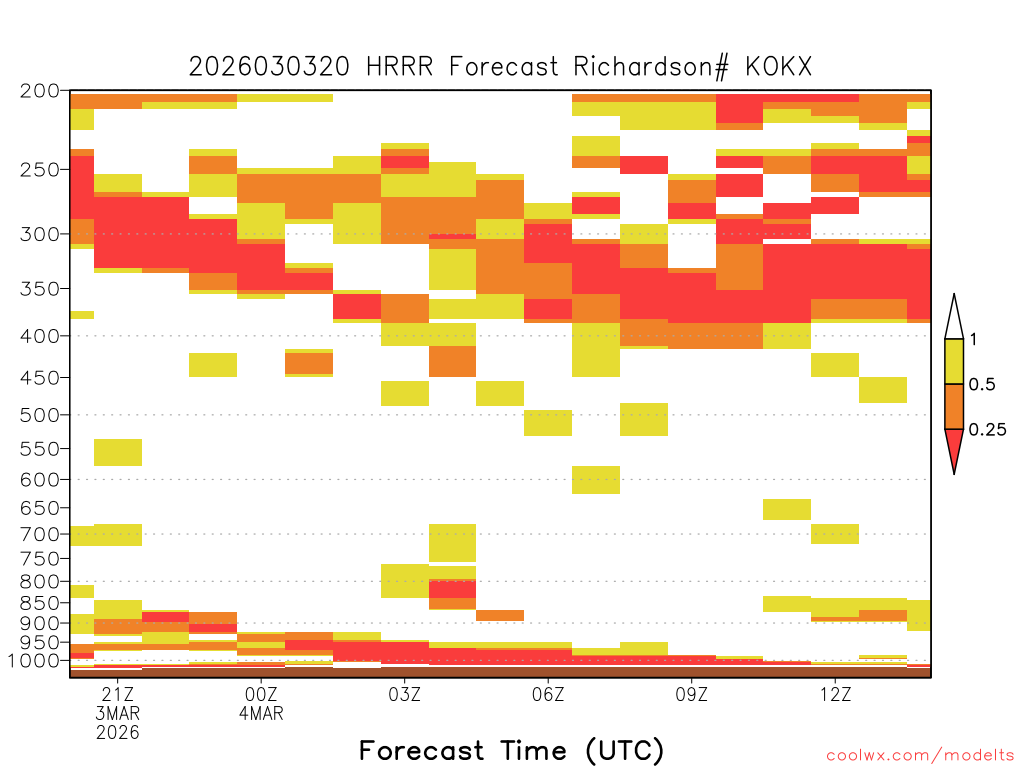 2026030320 HRRR Forecast Richardson# KOKX

200
250
300
350
400
450
500
550
600
650
700
750
800
850
900
950
1000

1
0.5
0.25

21Z
3MAR
2026

00Z
4MAR

03Z

06Z

09Z

12Z

Forecast Time (UTC)

coolwx.com/modelts